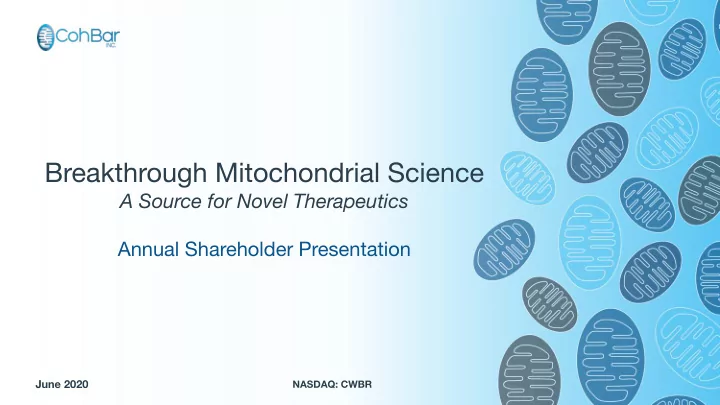 CohBar INC.

Breakthrough Mitochondrial Science
A Source for Novel Therapeutics

Annual Shareholder Presentation

June 2020

NASDAQ: CWBR